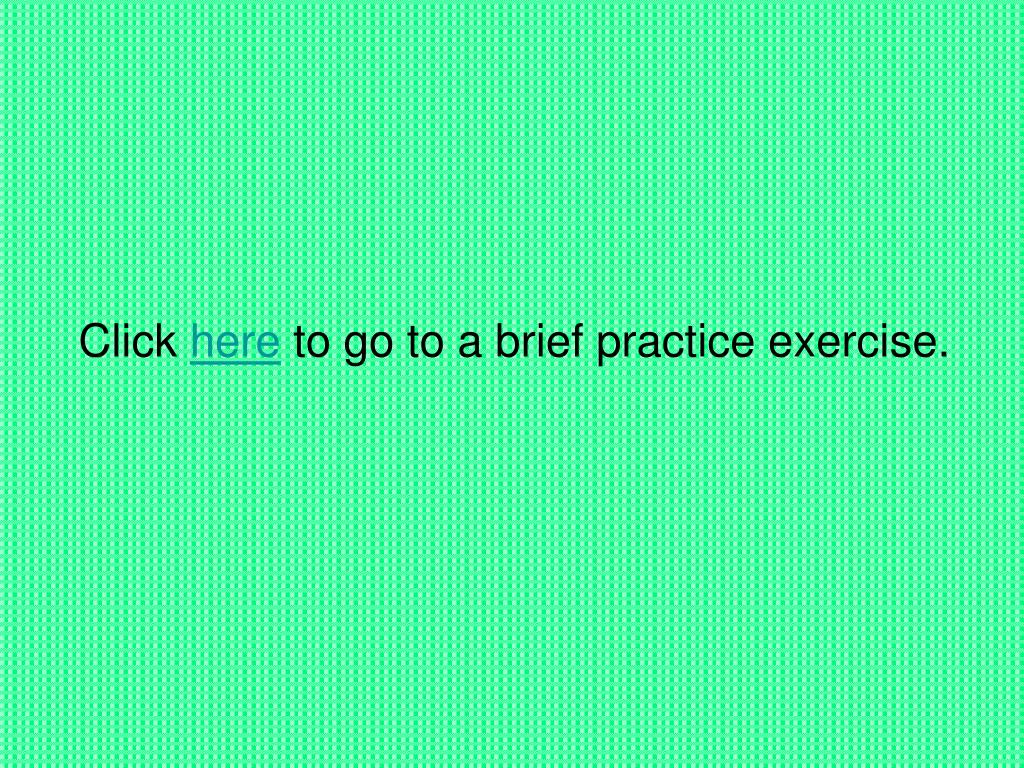 Click here to go to a brief practice exercise.